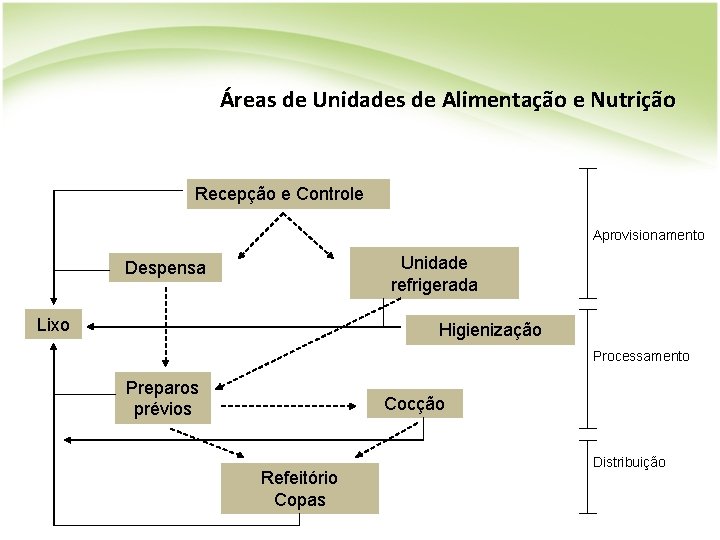 Áreas de Unidades de Alimentação e Nutrição

Recepção e Controle

Despensa

Unidade refrigerada

Lixo

Higienização

Preparos prévios

Cocção

Refeitório Copas

Aprovisionamento

Processamento

Distribuição